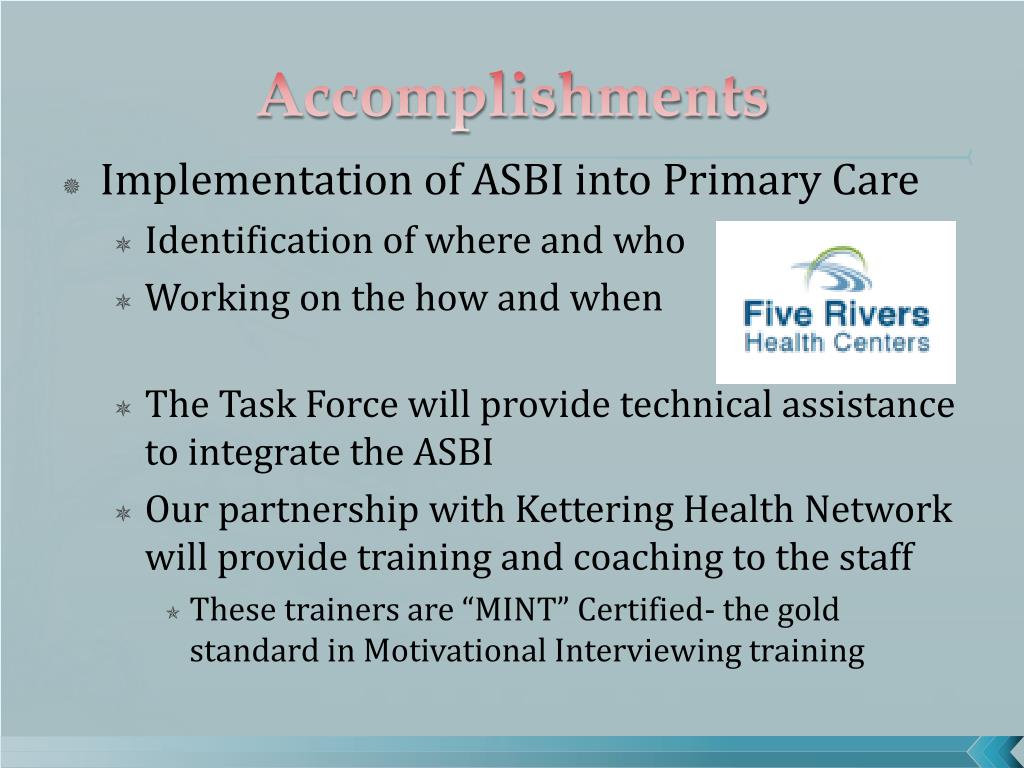 Accomplishments

Implementation of ASBI into Primary Care

Identification of where and who

Working on the how and when

Five Rivers
Health Centers

The Task Force will provide technical assistance to integrate the ASBI

Our partnership with Kettering Health Network will provide training and coaching to the staff

These trainers are “MINT” Certified- the gold standard in Motivational Interviewing training